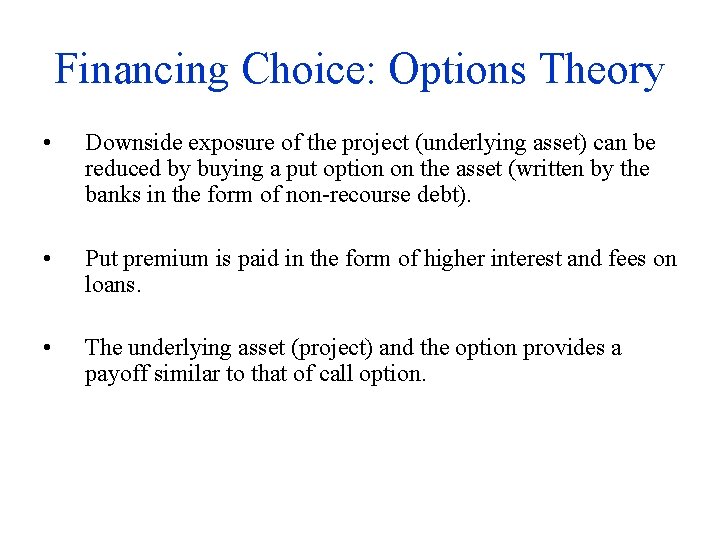 Financing Choice: Options Theory

• Downside exposure of the project (underlying asset) can be reduced by buying a put option on the asset (written by the banks in the form of non-recourse debt).

• Put premium is paid in the form of higher interest and fees on loans.

• The underlying asset (project) and the option provides a payoff similar to that of call option.